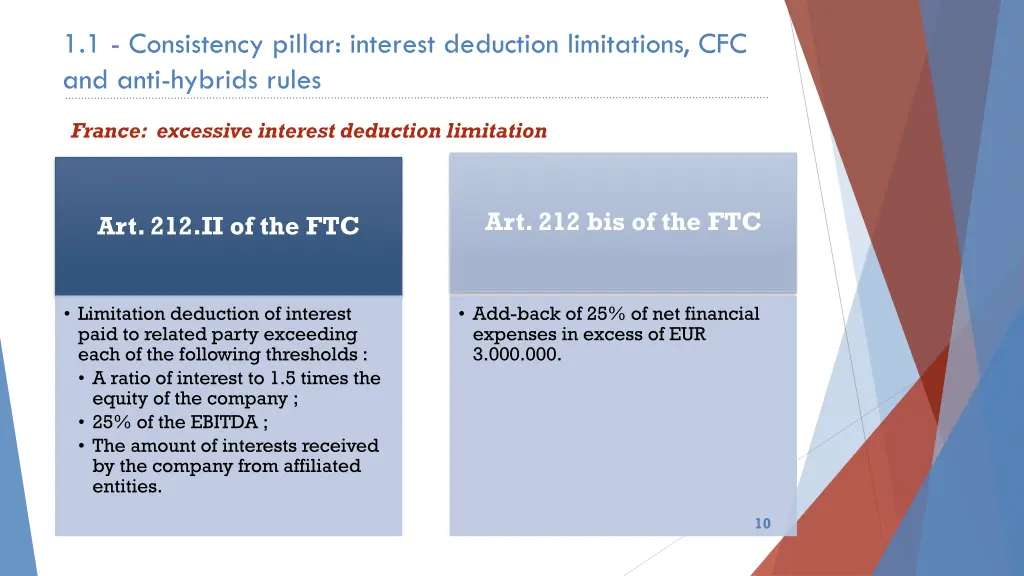 1.1 - Consistency pillar: interest deduction limitations, CFC and anti-hybrids rules

France: excessive interest deduction limitation

Art. 212.II of the FTC

• Limitation deduction of interest paid to related party exceeding each of the following thresholds :
• A ratio of interest to 1.5 times the equity of the company ;
• 25% of the EBITDA ;
• The amount of interests received by the company from affiliated entities.

Art. 212 bis of the FTC

• Add-back of 25% of net financial expenses in excess of EUR 3.000.000.

10